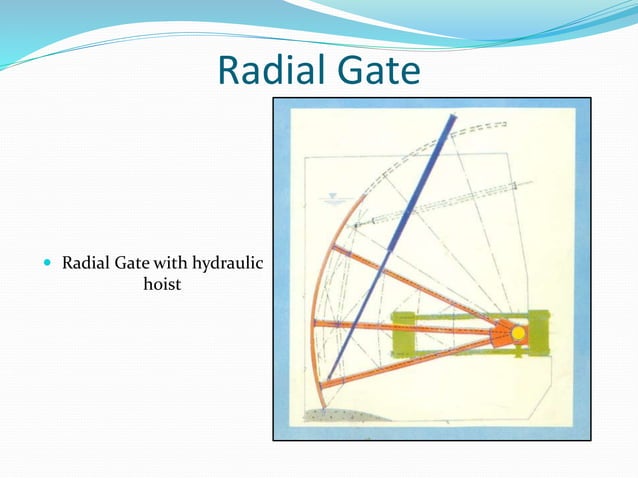 Radial Gate

Radial Gate with hydraulic hoist